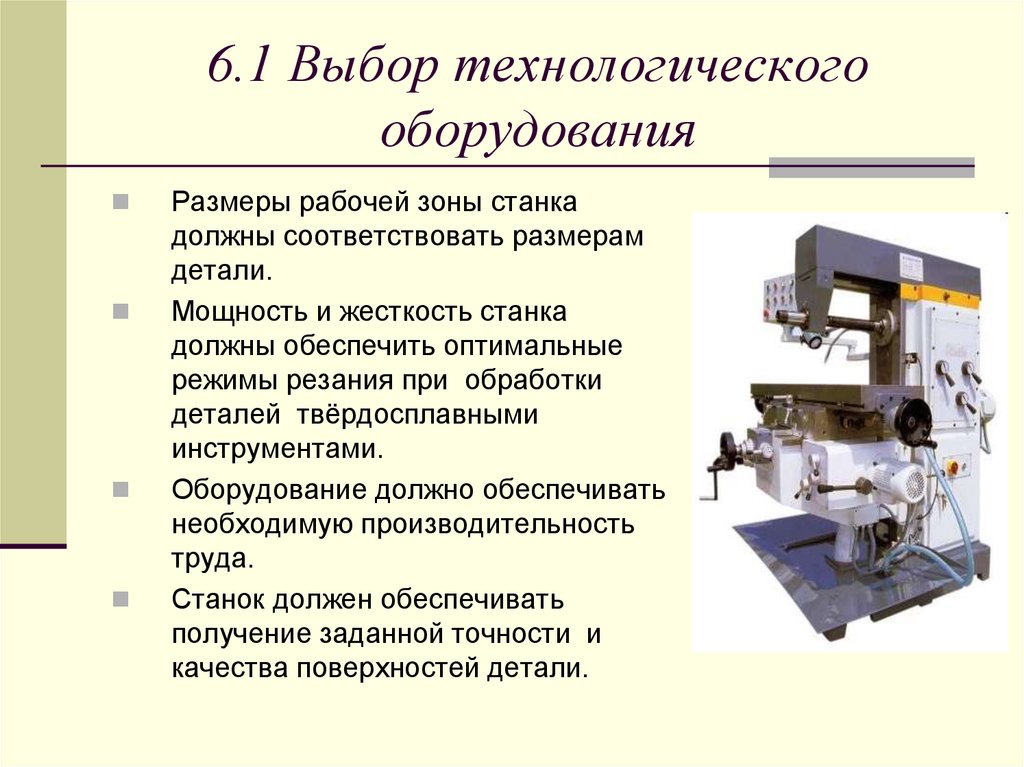 6.1 Выбор технологического оборудования

Размеры рабочей зоны станка должны соответствовать размерам детали.

Мощность и жесткость станка должны обеспечить оптимальные режимы резания при обработки деталей твёрдосплавными инструментами.

Оборудование должно обеспечивать необходимую производительность труда.

Станок должен обеспечивать получение заданной точности и качества поверхностей детали.